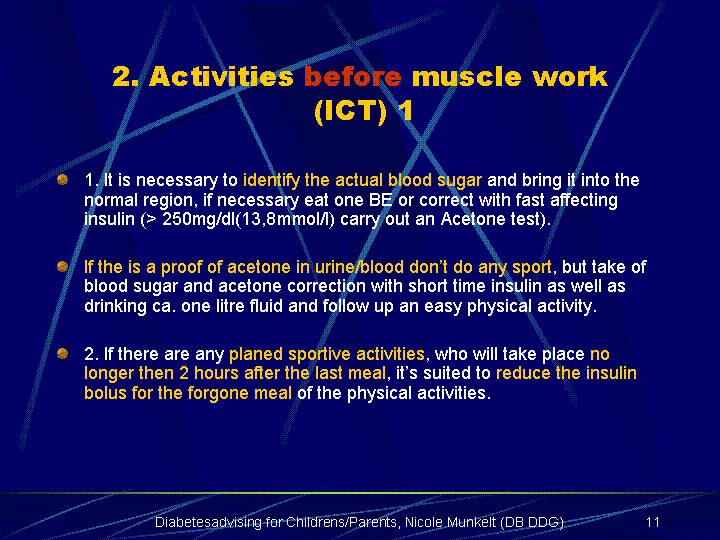 2. Activities before muscle work (ICT) 1

1. It is necessary to identify the actual blood sugar and bring it into the normal region, if necessary eat one BE or correct with fast affecting insulin (> 250mg/dl(13,8mmol/l) carry out an Acetone test).

If the is a proof of acetone in urine/blood don't do any sport, but take of blood sugar and acetone correction with short time insulin as well as drinking ca. one litre fluid and follow up an easy physical activity.

2. If there are any planed sportive activities, who will take place no longer then 2 hours after the last meal, it's suited to reduce the insulin bolus for the forgone meal of the physical activities.

Diabetesadvising for Childrens/Parents, Nicole Munkelt (DB DDG) 11